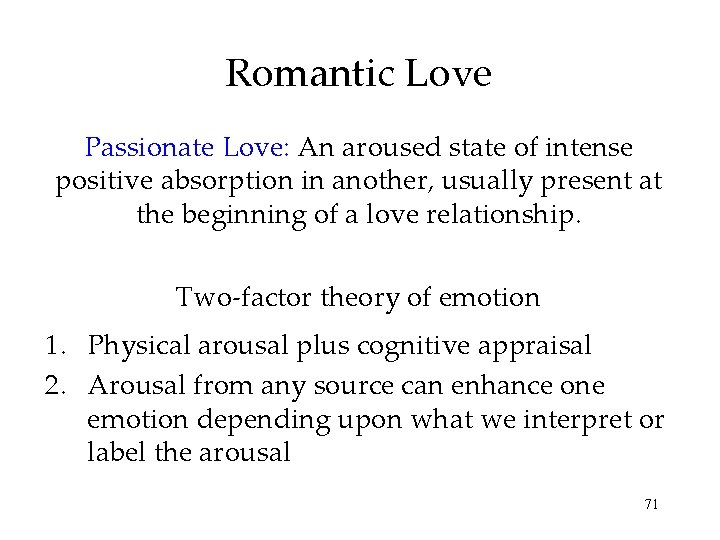 Romantic Love

Passionate Love: An aroused state of intense positive absorption in another, usually present at the beginning of a love relationship.

Two-factor theory of emotion

1. Physical arousal plus cognitive appraisal
2. Arousal from any source can enhance one emotion depending upon what we interpret or label the arousal

71